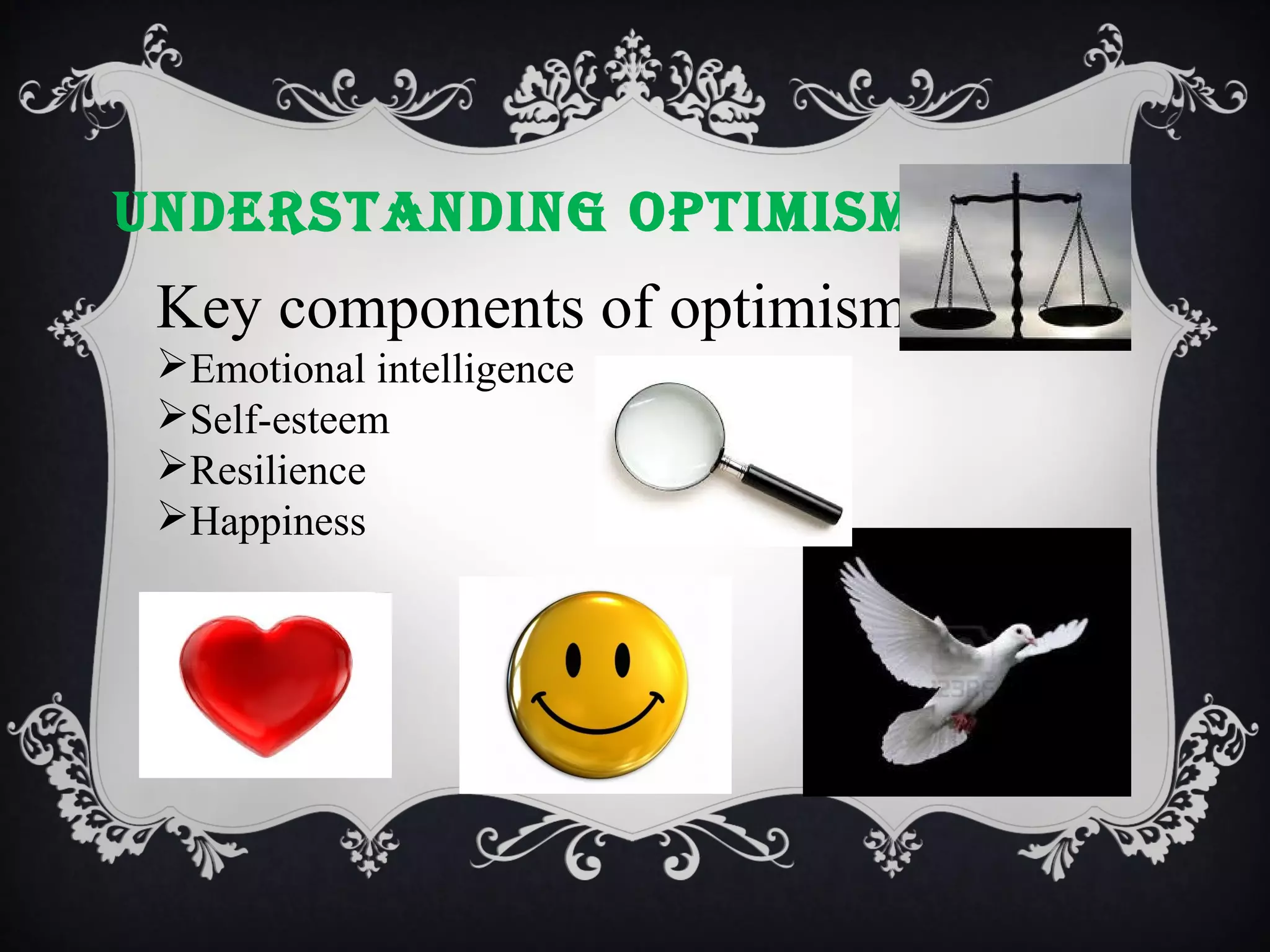 UNDERSTANDING OPTIMISM

Key components of optimism

➢Emotional intelligence
➢Self-esteem
➢Resilience
➢Happiness

123RF